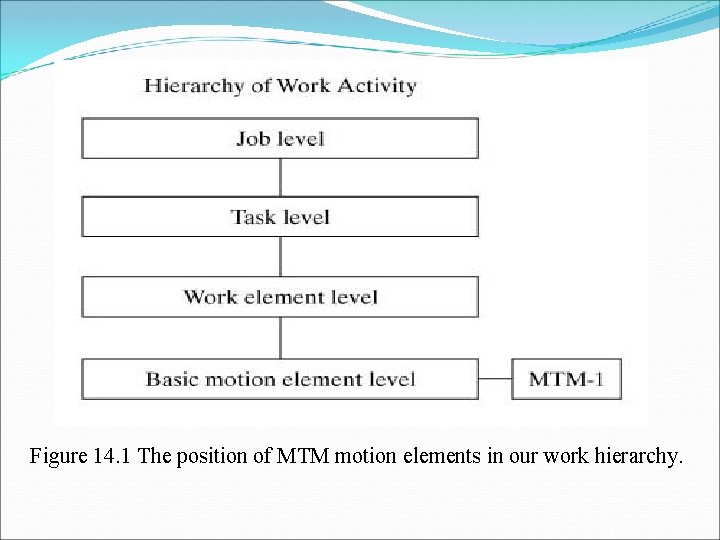 Hierarchy of Work Activity

Job level

Task level

Work element level

Basic motion element level

MTM-1

Figure 14.1 The position of MTM motion elements in our work hierarchy.